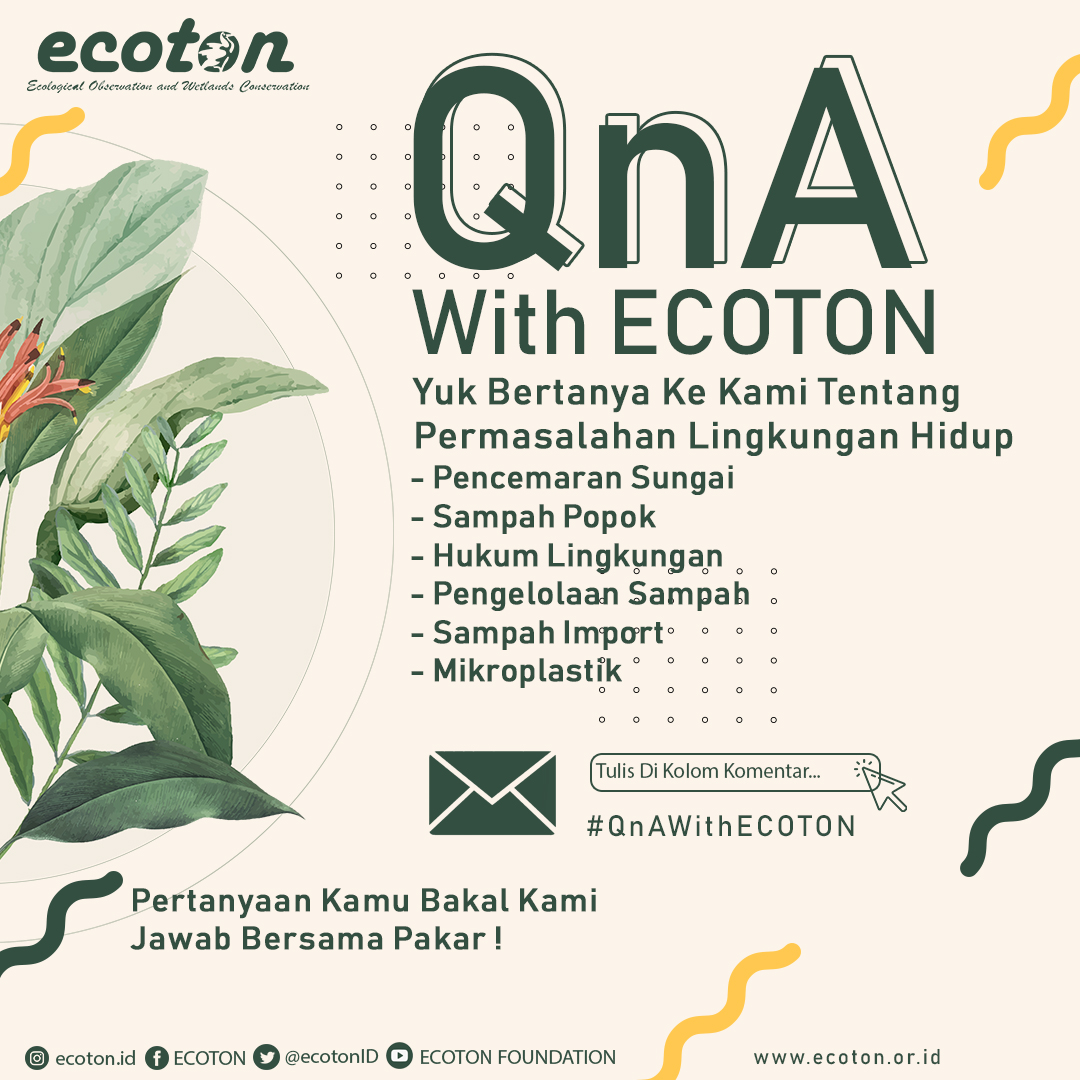 ecoton
Ecological Observation and Wetlands Conservation

QnA
With ECOTON

Yuk Bertanya Ke Kami Tentang Permasalahan Lingkungan Hidup
- Pencemaran Sungai
- Sampah Popok
- Hukum Lingkungan
- Pengelolaan Sampah
- Sampah Import
- Mikroplastik

Tulis Di Kolom Komentar...
#QnAWithECOTON

Pertanyaan Kamu Bakal Kami Jawab Bersama Pakar !

ecoton.id ECOTON @ecotonID ECOTON FOUNDATION www.ecoton.or.id